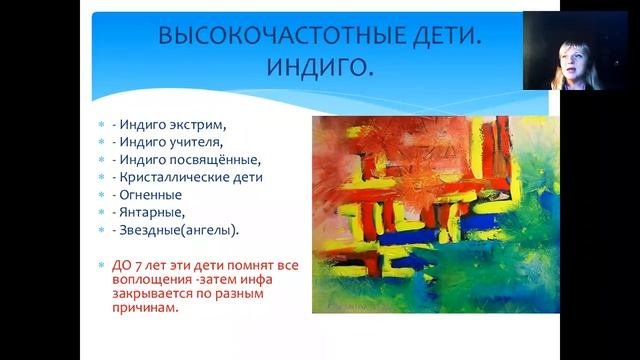 ВЫСОКОЧАСТОТНЫЕ ДЕТИ. ИНДИГО.

- Индиго экстрим,
- Индиго учителя,
- Индиго посвящённые,
- Кристаллические дети
- Огненные
- Янтарные,
- Звездные(ангелы).

ДО 7 лет эти дети помнят все воплощения -затем инфа закрывается по разным причинам.